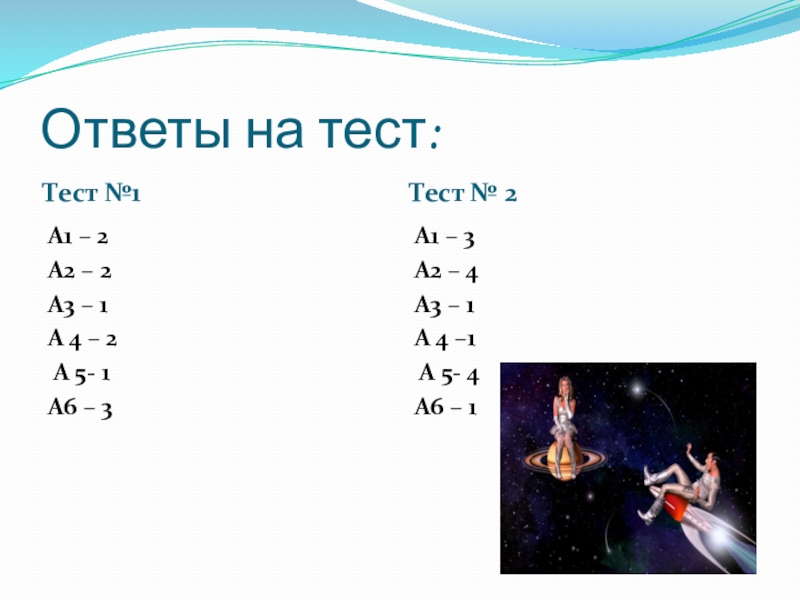 Ответы на тест:

Тест №1

А1 – 2
А2 – 2
А3 – 1
А 4 – 2
А 5- 1
А6 – 3

Тест № 2

А1 – 3
А2 – 4
А3 – 1
А 4 –1
А 5- 4
А6 – 1